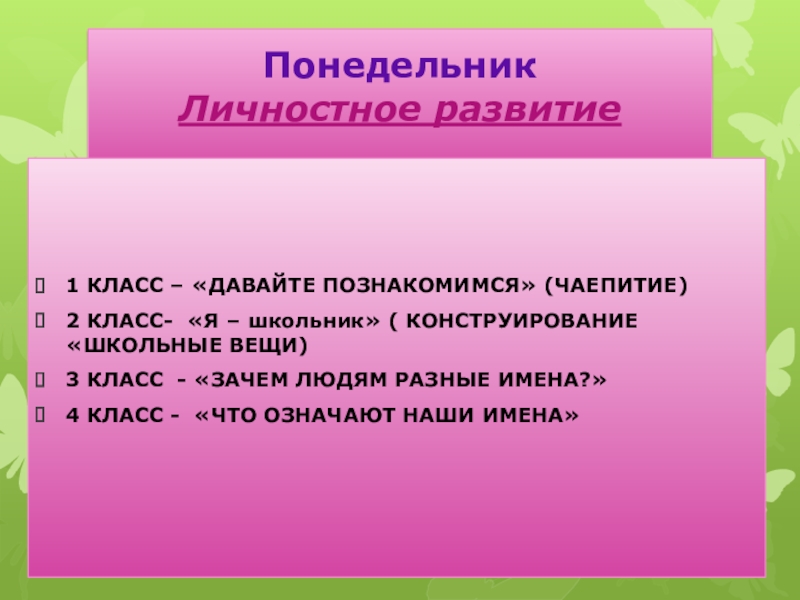 Понедельник
Личностное развитие

1 КЛАСС – «ДАВАЙТЕ ПОЗНАКОМИМСЯ» (ЧАЕПИТИЕ)
2 КЛАСС- «Я – школьник» ( КОНСТРУИРОВАНИЕ «ШКОЛЬНЫЕ ВЕЩИ)
3 КЛАСС - «ЗАЧЕМ ЛЮДЯМ РАЗНЫЕ ИМЕНА?»
4 КЛАСС - «ЧТО ОЗНАЧАЮТ НАШИ ИМЕНА»